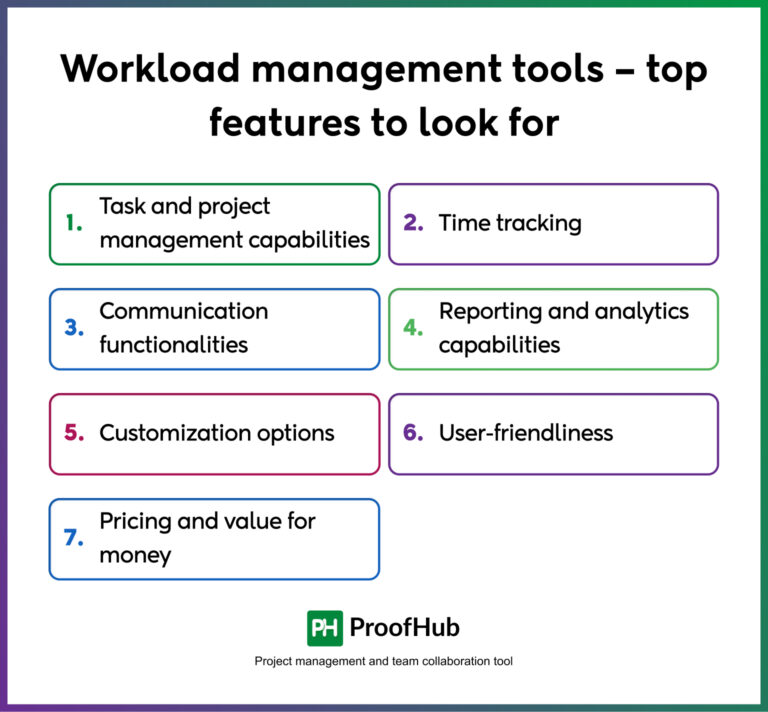 Workload management tools – top features to look for

1. Task and project management capabilities

2. Time tracking

3. Communication functionalities

4. Reporting and analytics capabilities

5. Customization options

6. User-friendliness

7. Pricing and value for money

PH ProofHub

Project management and team collaboration tool